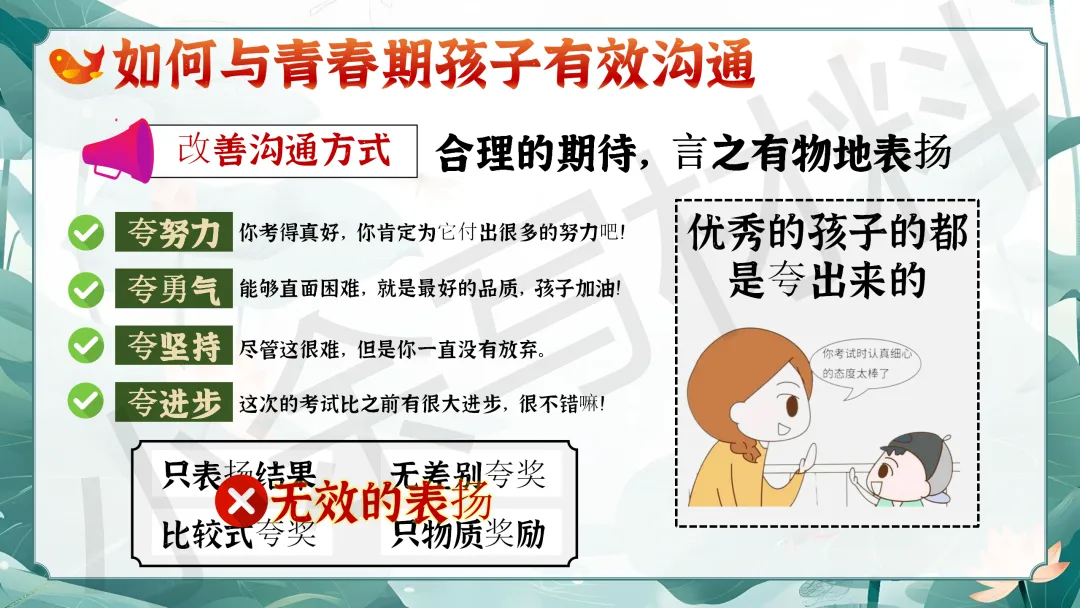 如何与青春期孩子有效沟通

改善沟通方式

合理的期待，言之有物地表扬

夸努力 你考得真好，你肯定为它付出很多的努力吧！

夸勇气 能够直面困难，就是最好的品质，孩子加油！

夸坚持 尽管这很难，但是你一直没有放弃。

夸进步 这次的考试比之前有很大进步，很不错嘛！

只表扬结果

无差别夸奖

无效的表扬

比较式夸奖

只物质奖励

优秀的孩子的都是夸出来的

你考试时认真细心的态度太棒了